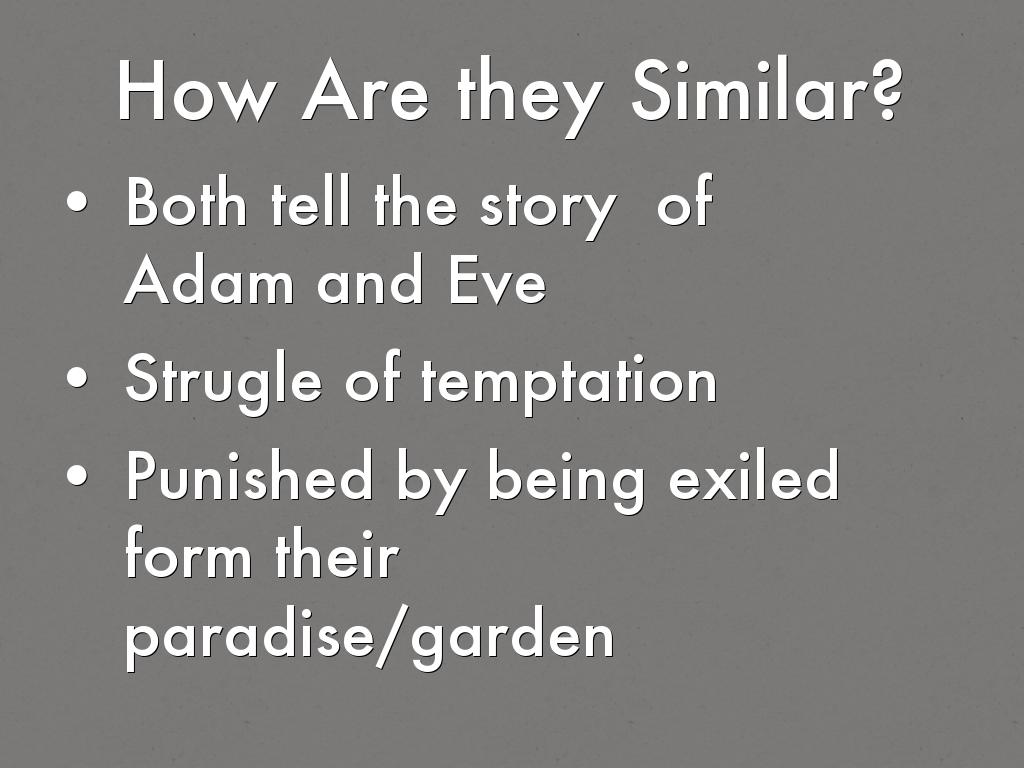 How Are they Similar?

• Both tell the story of Adam and Eve
• Strugle of temptation
• Punished by being exiled form their paradise/garden